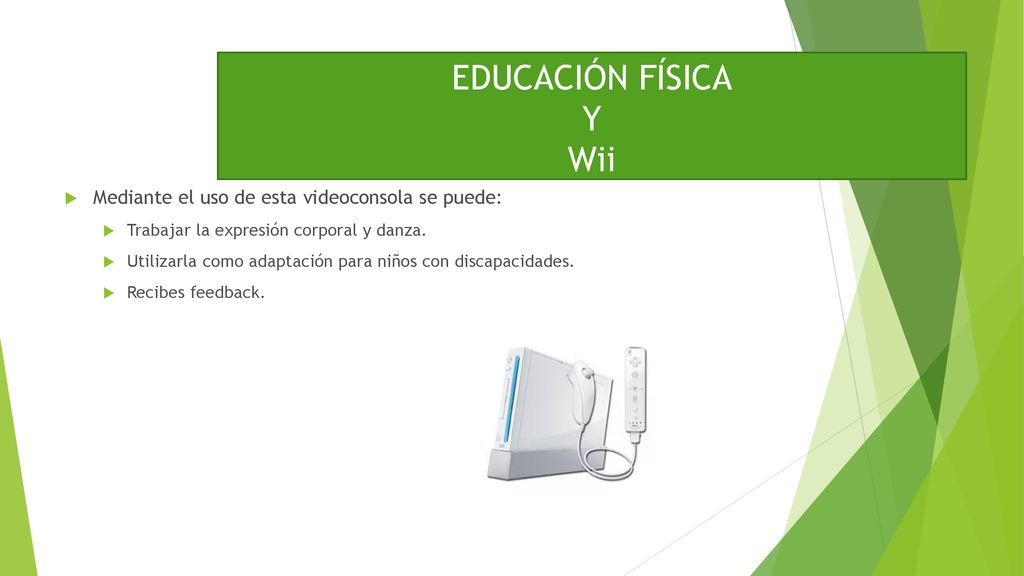 EDUCACIÓN FÍSICA
Y
Wii

Mediante el uso de esta videoconsola se puede:

Trabajar la expresión corporal y danza.

Utilizarla como adaptación para niños con discapacidades.

Recibes feedback.